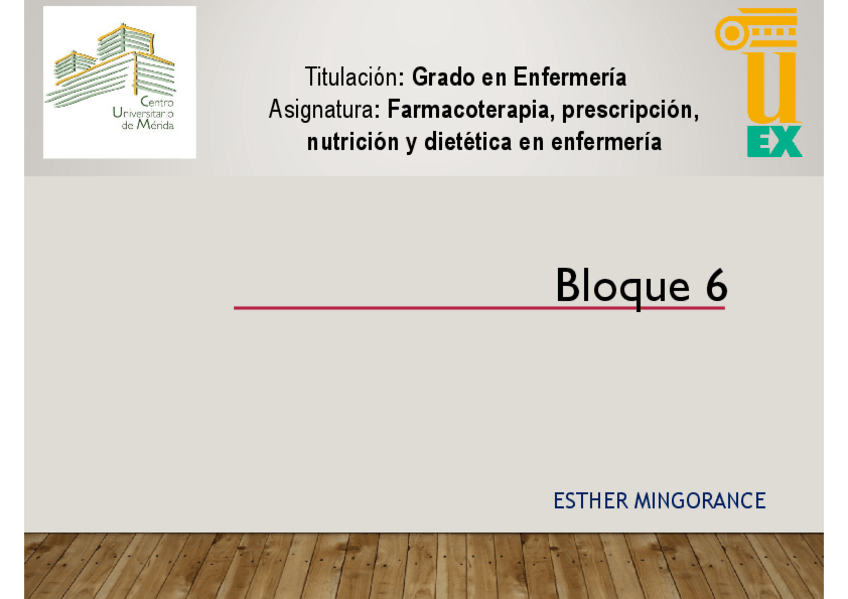 Centro Universitario de Mérida

Titulación: Grado en Enfermería
Asignatura: Farmacoterapia, prescripción, nutrición y dietética en enfermería

UEX

Bloque 6

ESTHER MINGORANCE